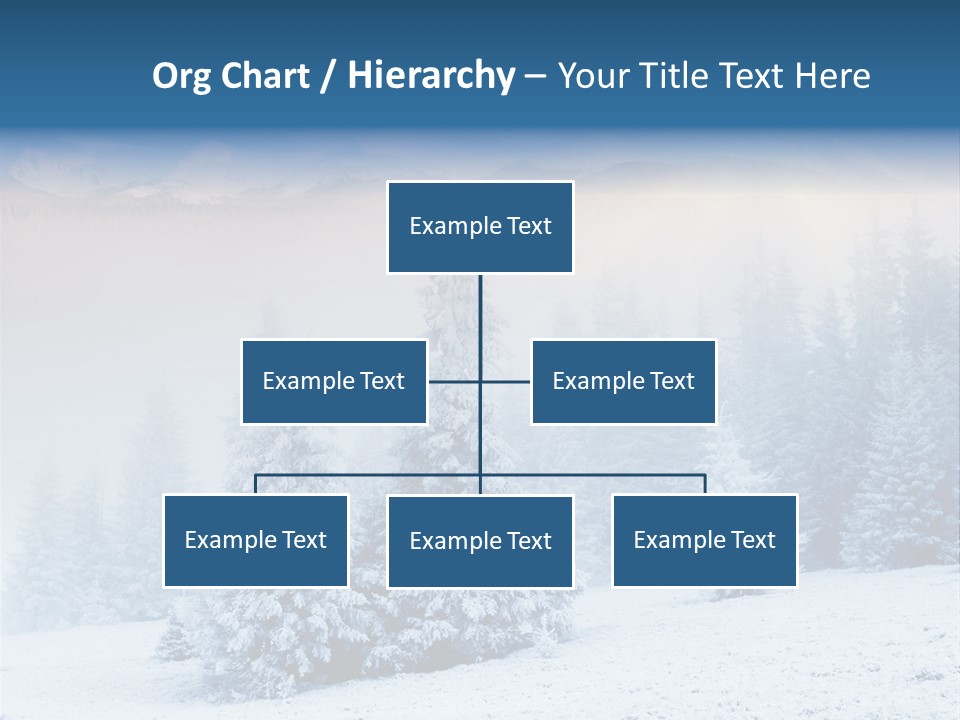 Org Chart / Hierarchy – Your Title Text Here

Example Text

Example Text

Example Text

Example Text

Example Text

Example Text